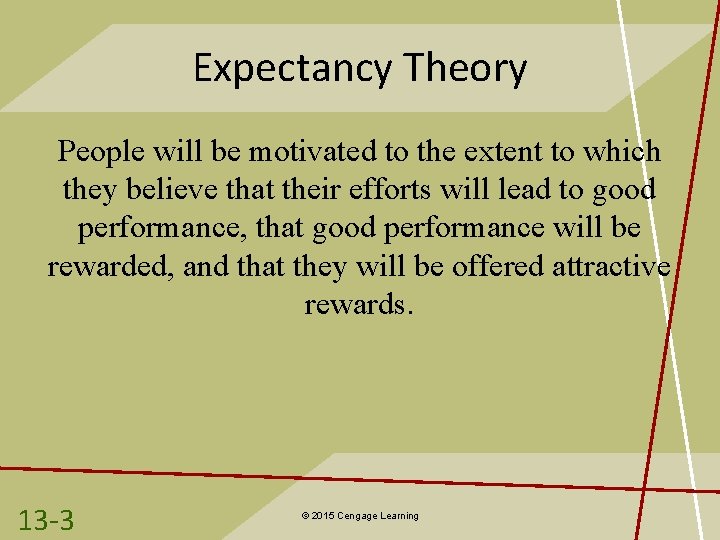 Expectancy Theory

People will be motivated to the extent to which they believe that their efforts will lead to good performance, that good performance will be rewarded, and that they will be offered attractive rewards.

13-3

© 2015 Cengage Learning